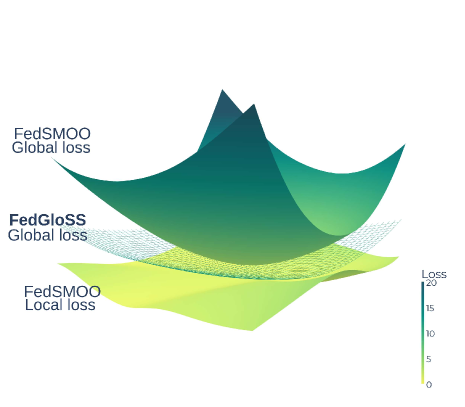 FedSMOO
Global loss

FedGloSS
Global loss

FedSMOO
Local loss

Loss
20
15
10
5
0